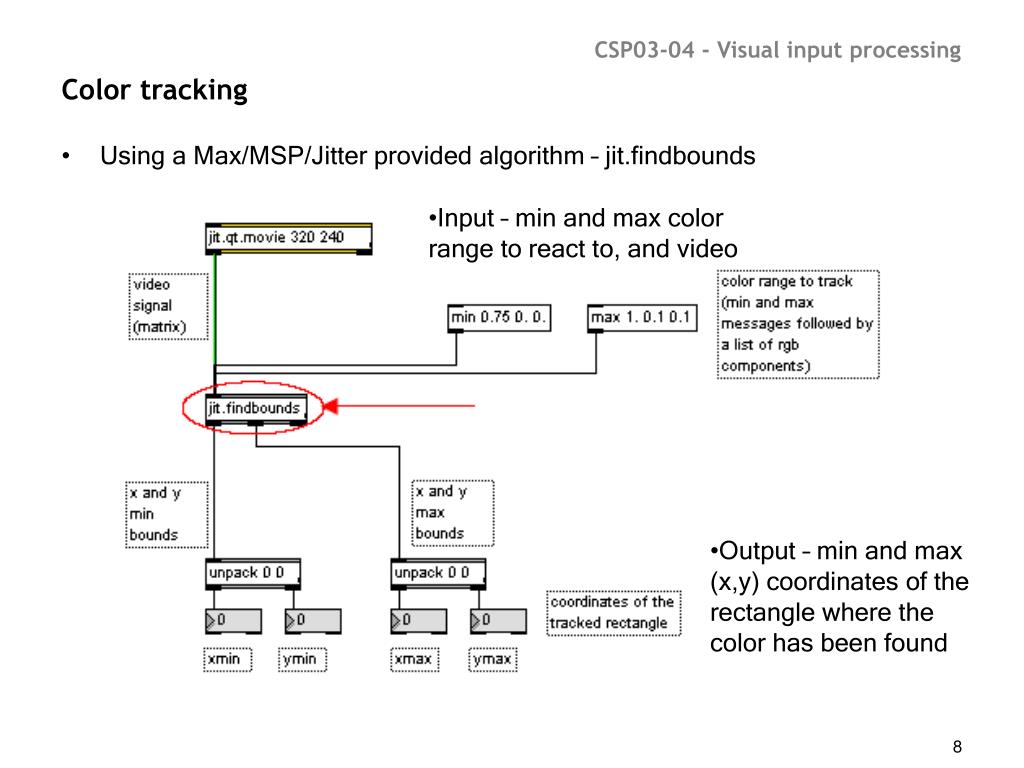 CSP03-04 - Visual input processing

Color tracking

• Using a Max/MSP/Jitter provided algorithm – jit.findbounds

•Input – min and max color range to react to, and video

jit.qt.movie 320 240

video signal (matrix)

min 0.75 0. 0.

max 1. 0.1 0.1

color range to track (min and max messages followed by a list of rgb components)

jit.findbounds

x and y min bounds

x and y max bounds

unpack 0 0

unpack 0 0

0

0

0

0

coordinates of the tracked rectangle

xmin

ymin

xmax

ymax

•Output – min and max (x,y) coordinates of the rectangle where the color has been found

8